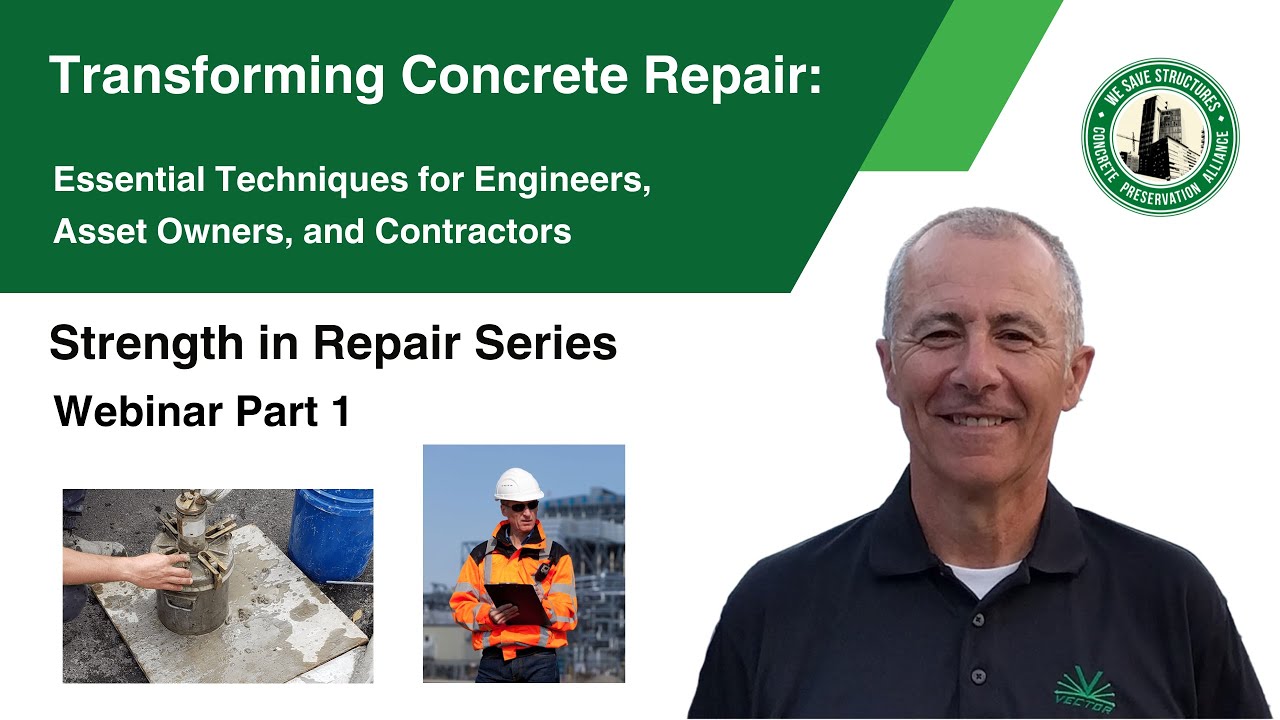 Transforming Concrete Repair:

Essential Techniques for Engineers, Asset Owners, and Contractors

WE SAVE STRUCTURES
CONCRETE PRESERVATION ALLIANCE

Strength in Repair Series

Webinar Part 1

VECTOR